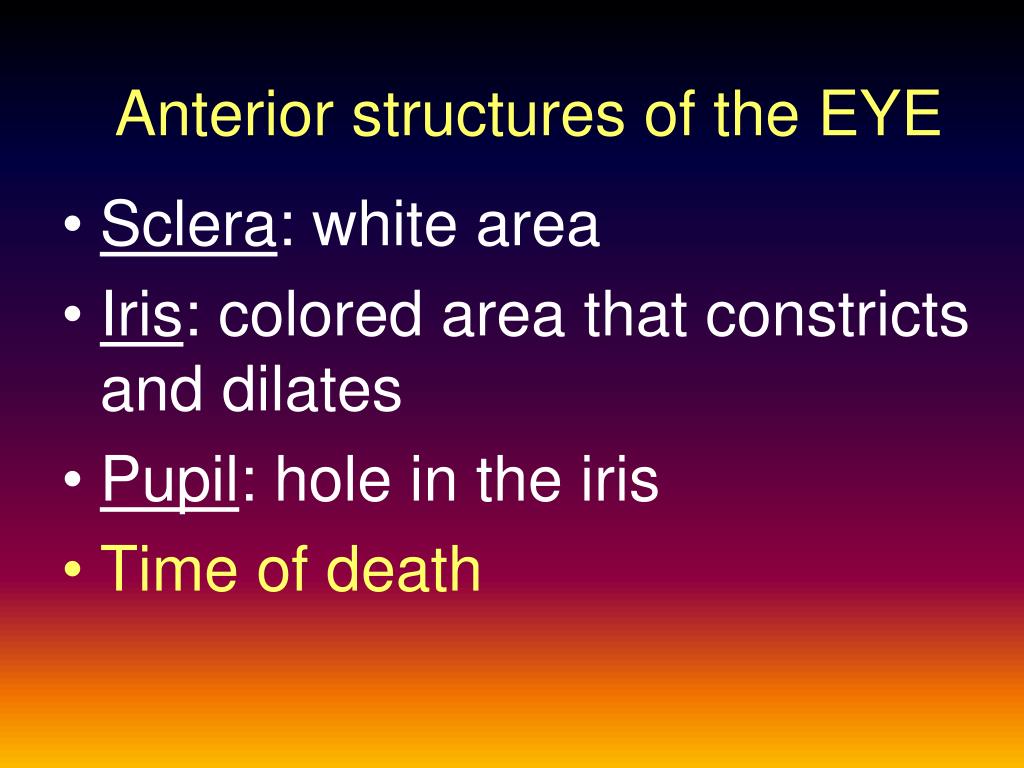 Anterior structures of the EYE

• Sclera: white area
• Iris: colored area that constricts and dilates
• Pupil: hole in the iris
• Time of death